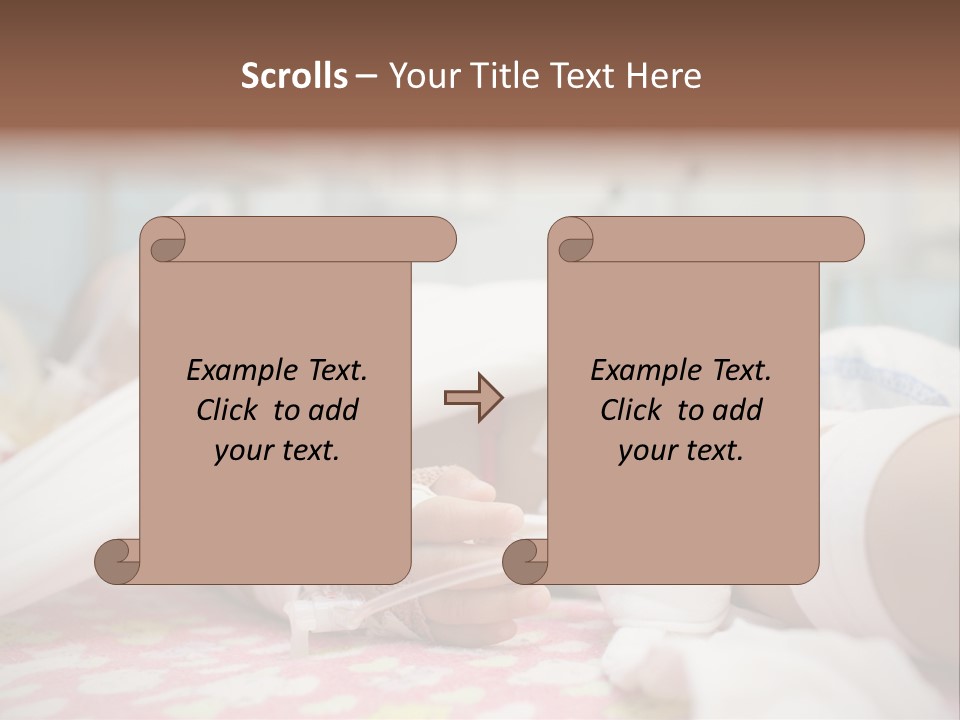 Scrolls – Your Title Text Here

Example Text. Click to add your text.

Example Text. Click to add your text.